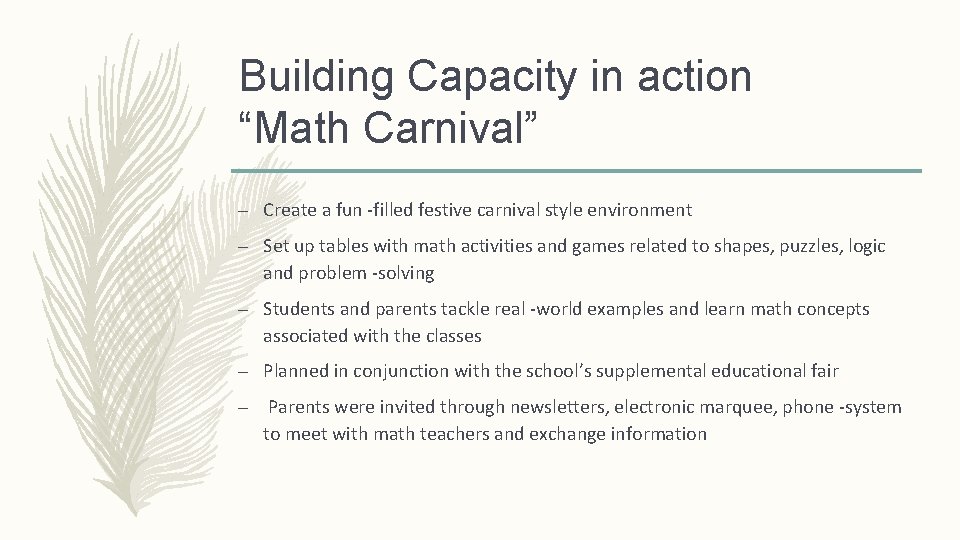 Building Capacity in action
“Math Carnival”

– Create a fun -filled festive carnival style environment

– Set up tables with math activities and games related to shapes, puzzles, logic and problem -solving

– Students and parents tackle real -world examples and learn math concepts associated with the classes

– Planned in conjunction with the school’s supplemental educational fair

– Parents were invited through newsletters, electronic marquee, phone -system to meet with math teachers and exchange information